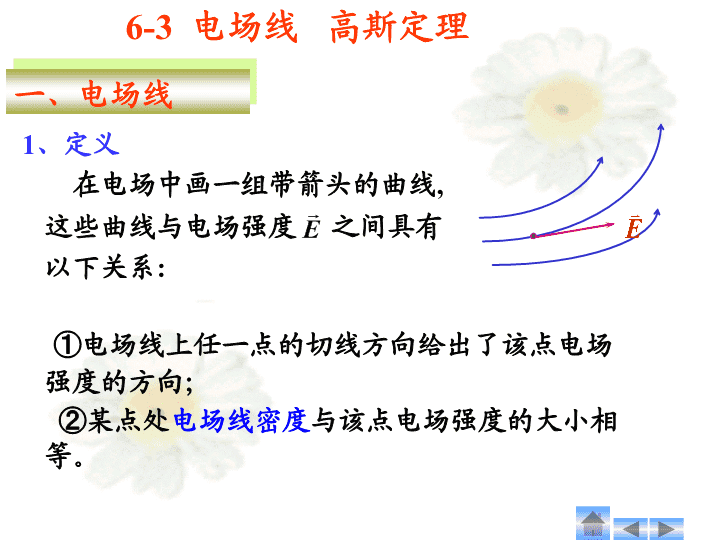 6-3 电场线 高斯定理

一、电场线

1、定义

在电场中画一组带箭头的曲线，这些曲线与电场强度 $\vec{E}$ 之间具有以下关系：

$\vec{E}$

①电场线上任一点的切线方向给出了该点电场强度的方向；

②某点处电场线密度与该点电场强度的大小相等。